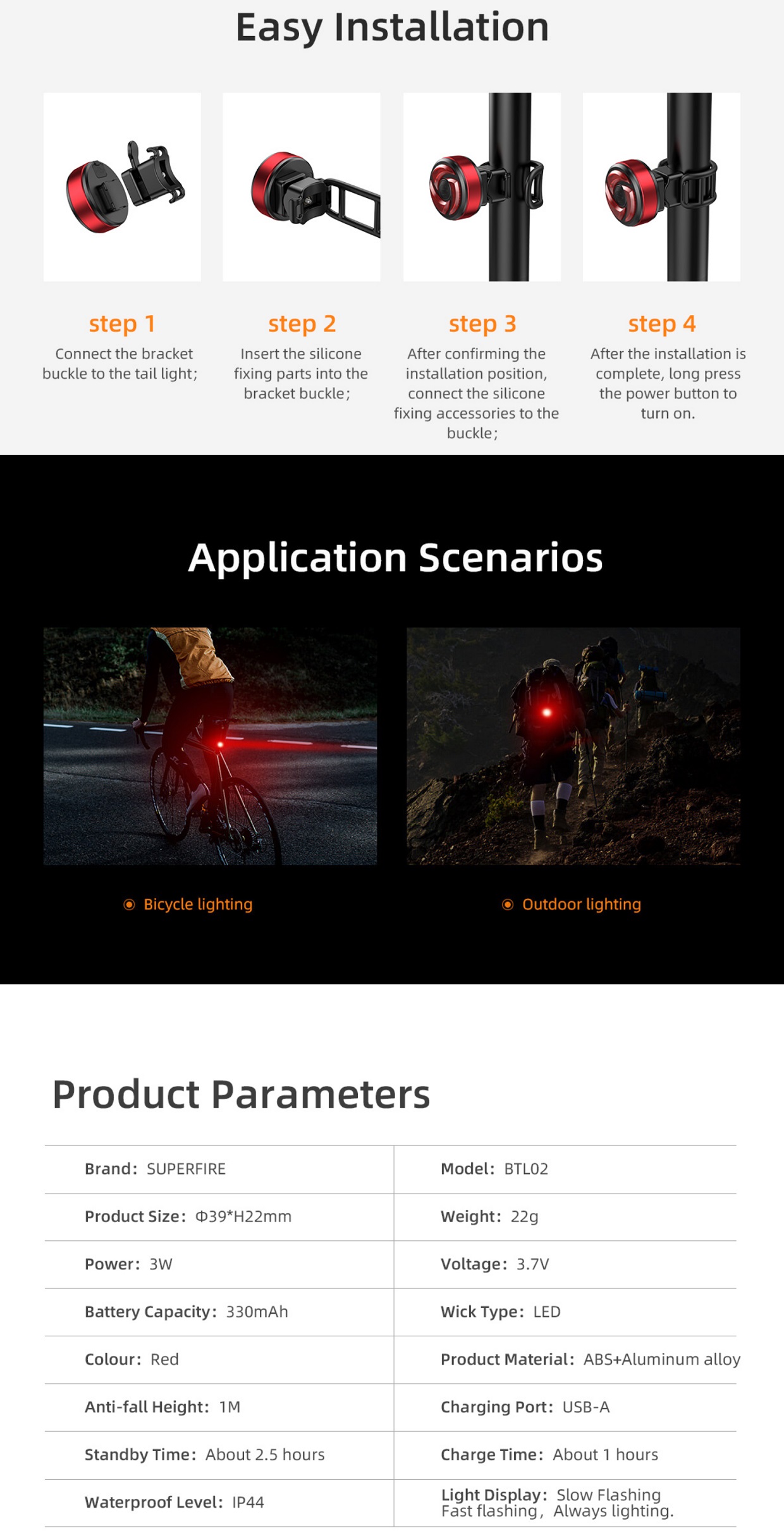 Easy Installation

step 1
Connect the bracket buckle to the tail light;

step 2
Insert the silicone fixing parts into the bracket buckle;

step 3
After confirming the installation position, connect the silicone fixing accessories to the buckle;

step 4
After the installation is complete, long press the power button to turn on.

Application Scenarios

Bicycle lighting

Outdoor lighting

Product Parameters

| | |
|---|---|
| Brand: SUPERFIRE | Model: BTL02 |
| Product Size: Φ39*H22mm | Weight: 22g |
| Power: 3W | Voltage: 3.7V |
| Battery Capacity: 330mAh | Wick Type: LED |
| Colour: Red | Product Material: ABS+Aluminum alloy |
| Anti-fall Height: 1M | Charging Port: USB-A |
| Standby Time: About 2.5 hours | Charge Time: About 1 hours |
| Waterproof Level: IP44 | Light Display: Slow Flashing Fast flashing, Always lighting. |